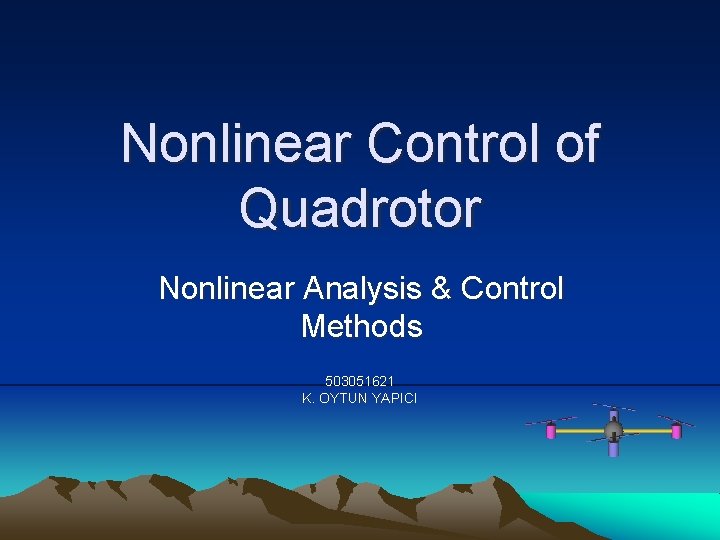 Nonlinear Control of Quadrotor

Nonlinear Analysis & Control Methods

503051621
K. OYTUN YAPICI